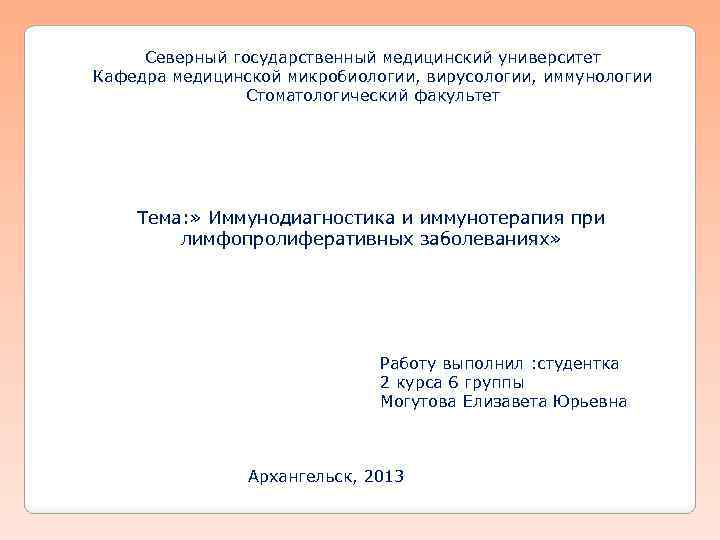 Северный государственный медицинский университет
Кафедра медицинской микробиологии, вирусологии, иммунологии
Стоматологический факультет

Тема:» Иммунодиагностика и иммунотерапия при лимфопролиферативных заболеваниях»

Работу выполнил :студентка
2 курса 6 группы
Могутова Елизавета Юрьевна

Архангельск, 2013